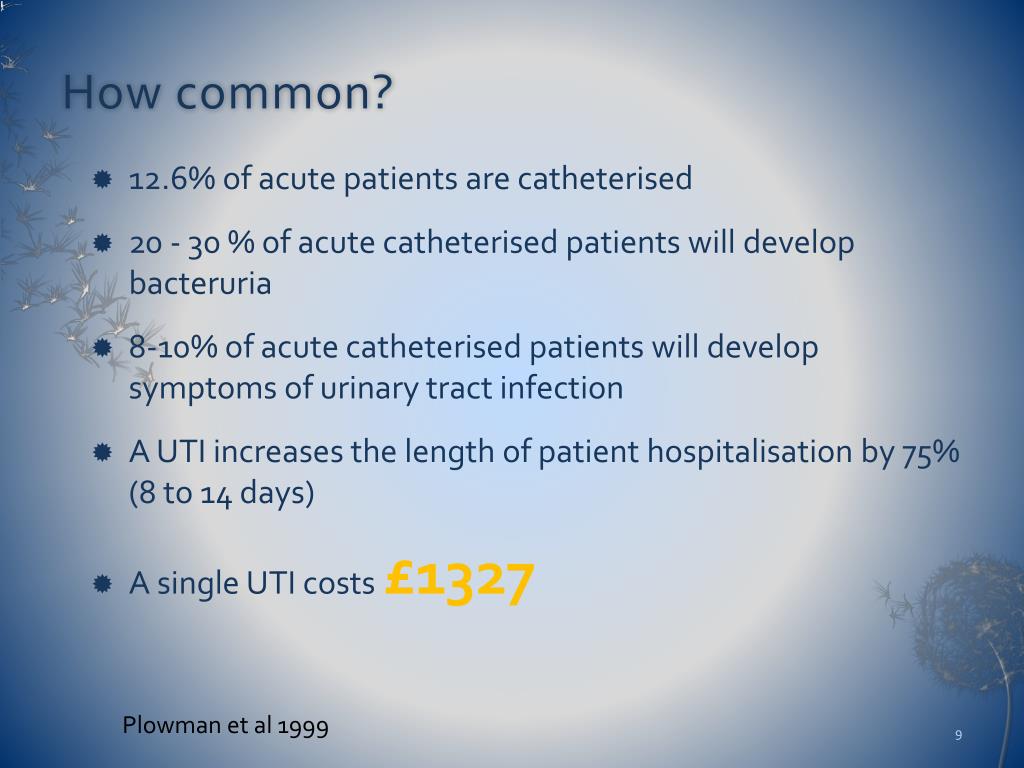 How common?

12.6% of acute patients are catheterised

20 - 30 % of acute catheterised patients will develop bacteruria

8-10% of acute catheterised patients will develop symptoms of urinary tract infection

A UTI increases the length of patient hospitalisation by 75% (8 to 14 days)

A single UTI costs £1327

Plowman et al 1999

9